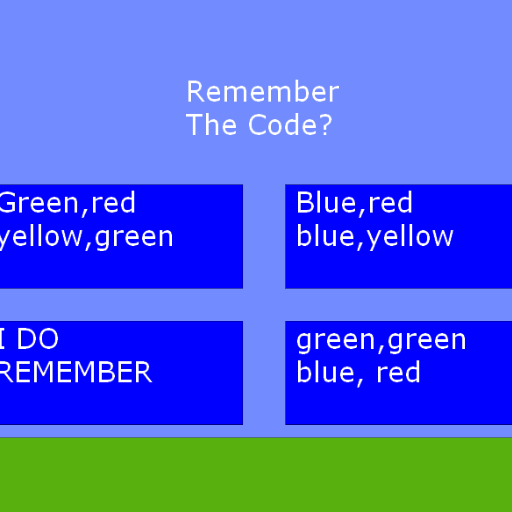 Remember
The Code?

Green,red
yellow,green

Blue,red
blue,yellow

I DO
REMEMBER

green,green
blue, red